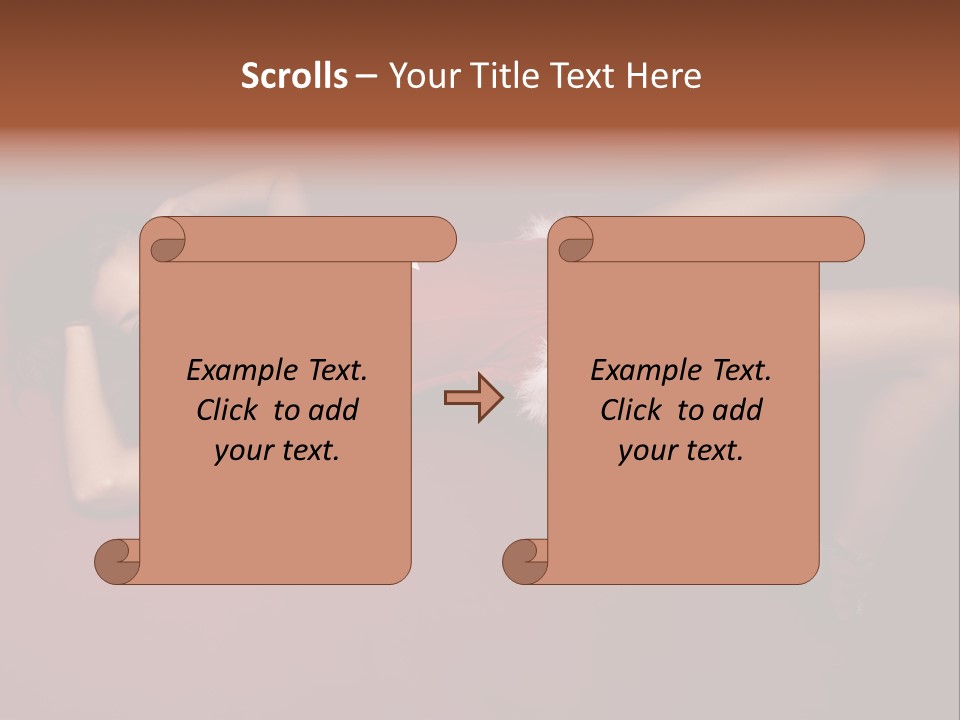 Scrolls – Your Title Text Here

Example Text. Click to add your text.

Example Text. Click to add your text.